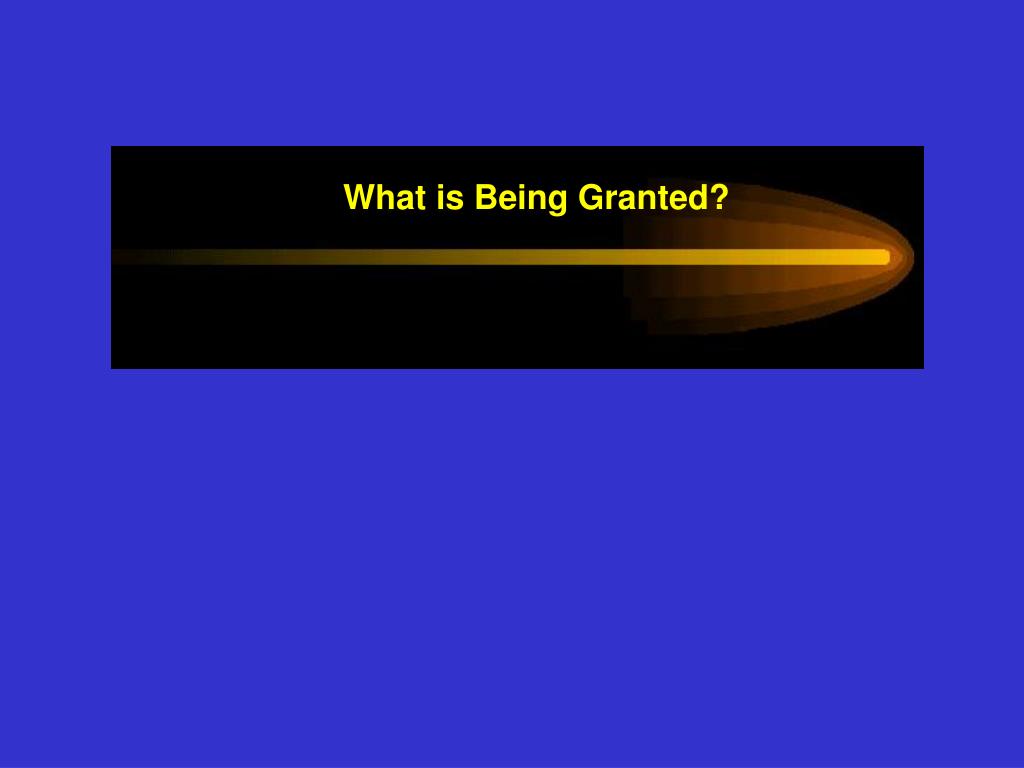 What is Being Granted?